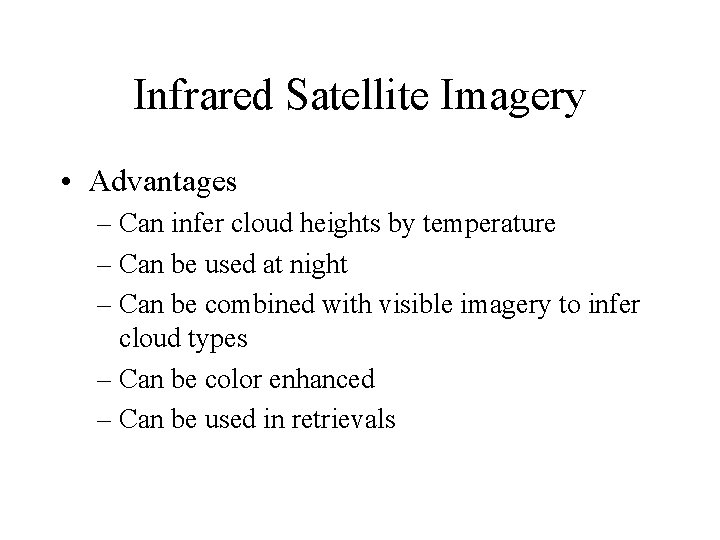 Infrared Satellite Imagery

• Advantages
– Can infer cloud heights by temperature
– Can be used at night
– Can be combined with visible imagery to infer cloud types
– Can be color enhanced
– Can be used in retrievals